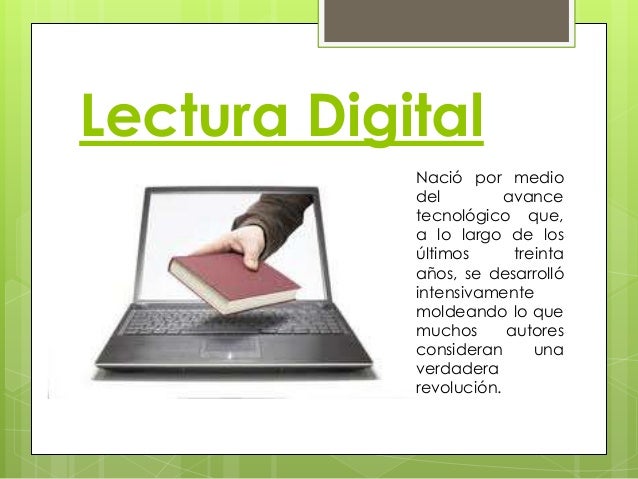 Lectura Digital

Nació por medio del avance tecnológico que, a lo largo de los últimos treinta años, se desarrolló intensivamente moldeando lo que muchos autores consideran una verdadera revolución.